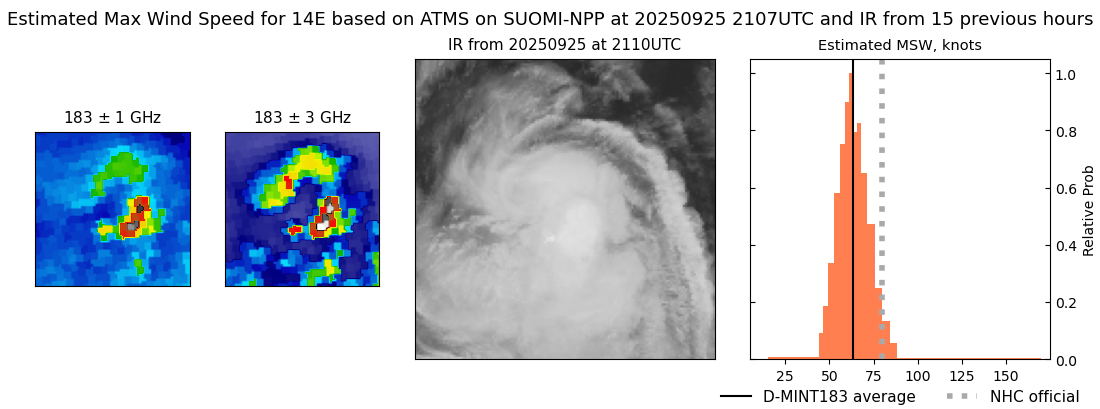 Estimated Max Wind Speed for 14E based on ATMS on SUOMI-NPP at 20250925 2107UTC and IR from 15 previous hours

183 ± 1 GHz

183 ± 3 GHz

IR from 20250925 at 2110UTC

Estimated MSW, knots

1.0
0.8
0.6
0.4
0.2
0.0

Relative Prob

25 50 75 100 125 150

D-MINT183 average

NHC official